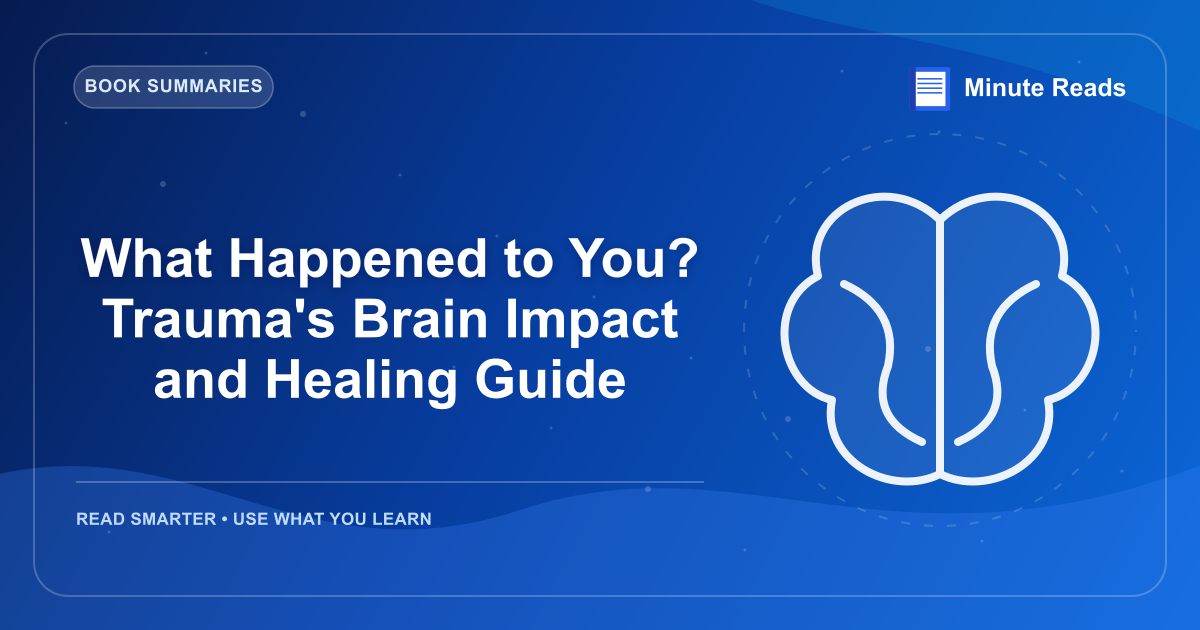 BOOK SUMMARIES

Minute Reads

What Happened to You? Trauma's Brain Impact and Healing Guide

READ SMARTER • USE WHAT YOU LEARN